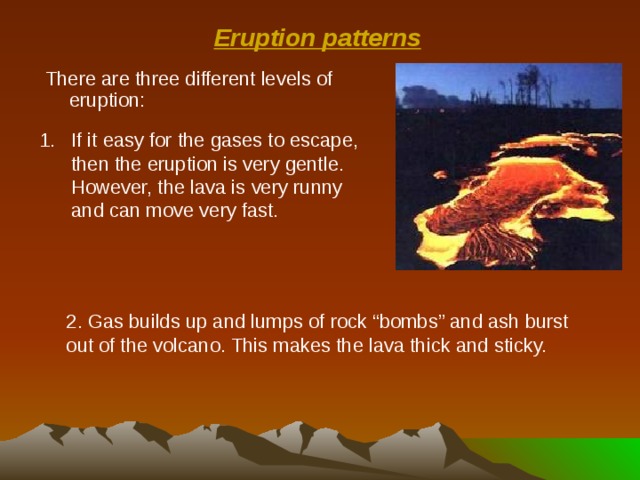 Eruption patterns

There are three different levels of eruption:

1. If it easy for the gases to escape, then the eruption is very gentle. However, the lava is very runny and can move very fast.

2. Gas builds up and lumps of rock “bombs” and ash burst out of the volcano. This makes the lava thick and sticky.